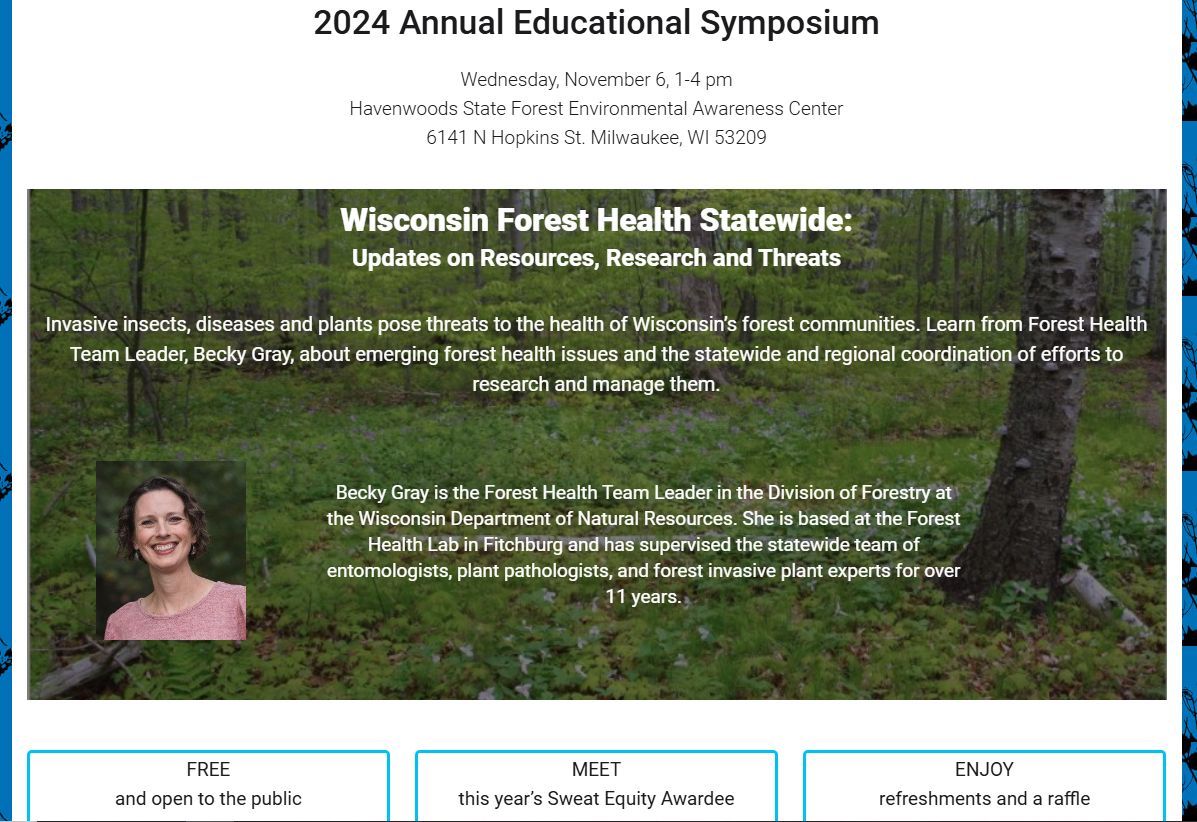 2024 Annual Educational Symposium

Wednesday, November 6, 1-4 pm
Havenwoods State Forest Environmental Awareness Center
6141 N Hopkins St. Milwaukee, WI 53209

Wisconsin Forest Health Statewide:
Updates on Resources, Research and Threats

Invasive insects, diseases and plants pose threats to the health of Wisconsin's forest communities. Learn from Forest Health Team Leader, Becky Gray, about emerging forest health issues and the statewide and regional coordination of efforts to research and manage them.

Becky Gray is the Forest Health Team Leader in the Division of Forestry at the Wisconsin Department of Natural Resources. She is based at the Forest Health Lab in Fitchburg and has supervised the statewide team of entomologists, plant pathologists, and forest invasive plant experts for over 11 years.

FREE
and open to the public

MEET
this year's Sweat Equity Awardee

ENJOY
refreshments and a raffle